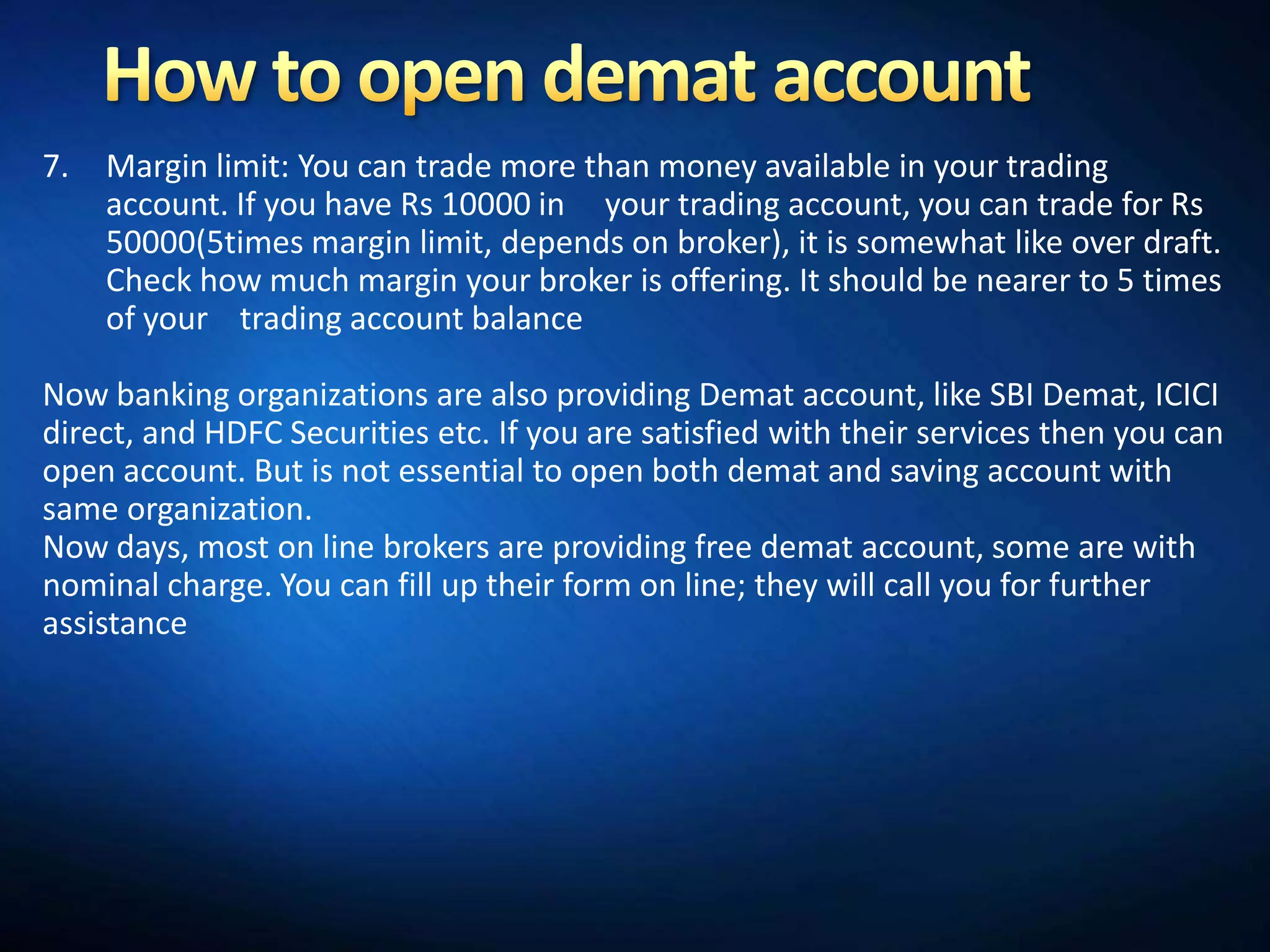 How to open demat account

7. Margin limit: You can trade more than money available in your trading account. If you have Rs 10000 in your trading account, you can trade for Rs 50000(5times margin limit, depends on broker), it is somewhat like over draft. Check how much margin your broker is offering. It should be nearer to 5 times of your trading account balance

Now banking organizations are also providing Demat account, like SBI Demat, ICICI direct, and HDFC Securities etc. If you are satisfied with their services then you can open account. But is not essential to open both demat and saving account with same organization.
Now days, most on line brokers are providing free demat account, some are with nominal charge. You can fill up their form on line; they will call you for further assistance